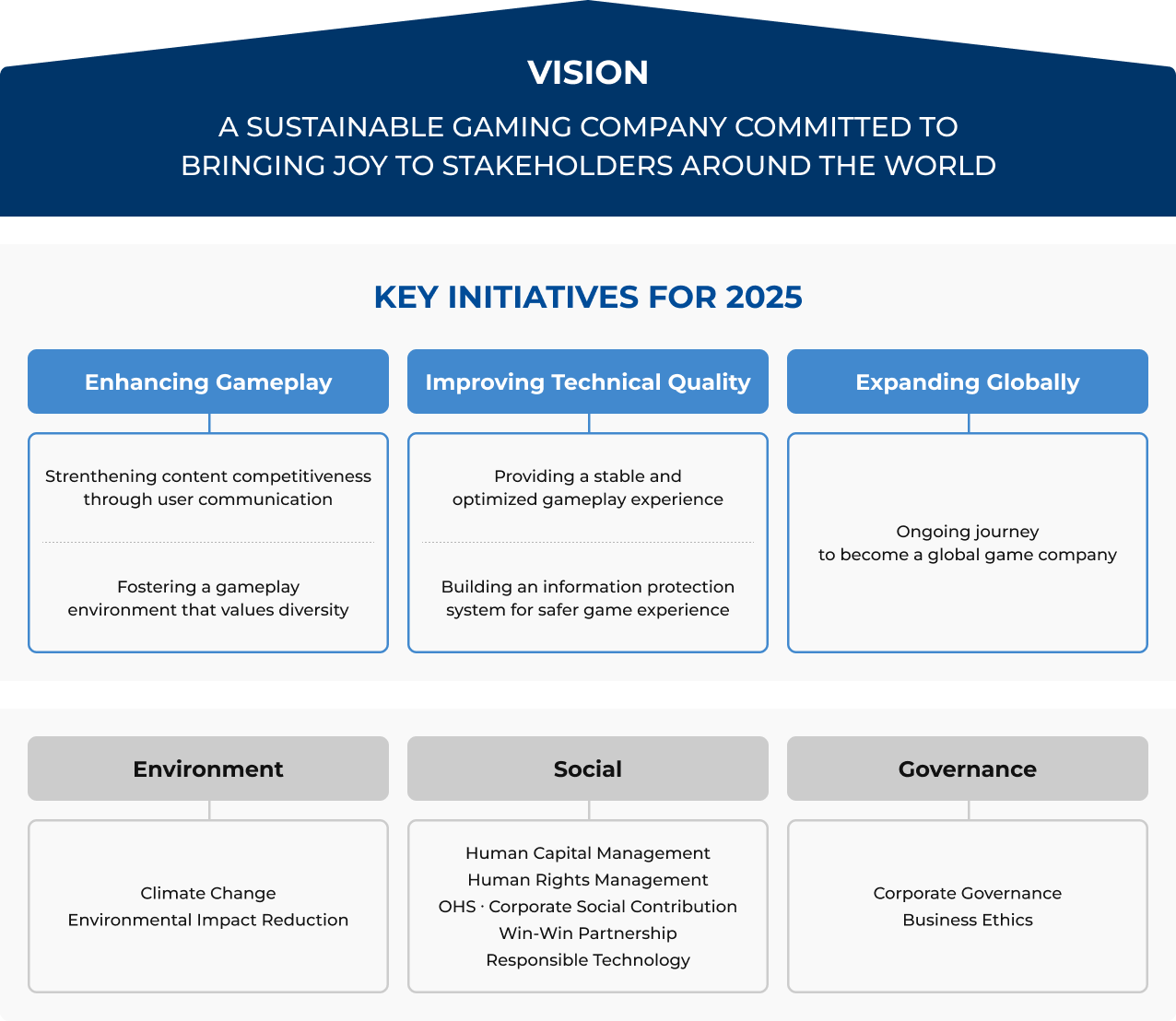 VISION

A SUSTAINABLE GAMING COMPANY COMMITTED TO BRINGING JOY TO STAKEHOLDERS AROUND THE WORLD

KEY INITIATIVES FOR 2025

Enhancing Gameplay

Strenthening content competitiveness through user communication

Fostering a gameplay environment that values diversity

Improving Technical Quality

Providing a stable and optimized gameplay experience

Building an information protection system for safer game experience

Expanding Globally

Ongoing journey to become a global game company

Environment

Climate Change
Environmental Impact Reduction

Social

Human Capital Management
Human Rights Management
OHS · Corporate Social Contribution
Win-Win Partnership
Responsible Technology

Governance

Corporate Governance
Business Ethics